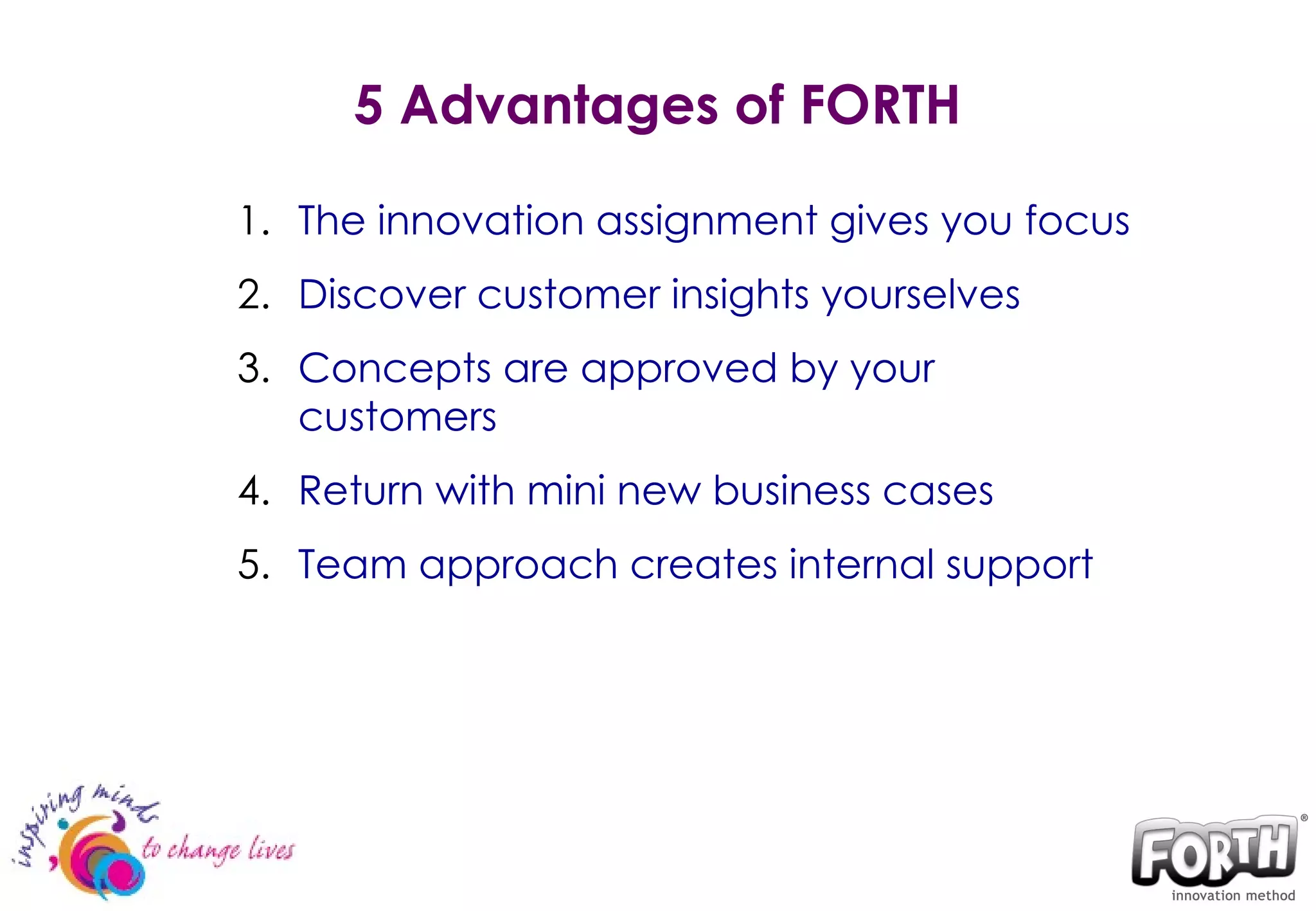 5 Advantages of FORTH

1. The innovation assignment gives you focus
2. Discover customer insights yourselves
3. Concepts are approved by your customers
4. Return with mini new business cases
5. Team approach creates internal support

inspiring minds to change lives

FORTH®
innovation method